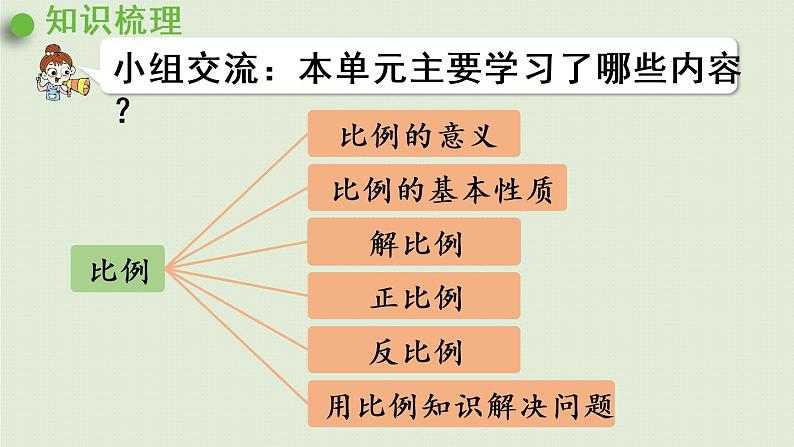 知识梳理

小组交流：本单元主要学习了哪些内容？

比例

比例的意义

比例的基本性质

解比例

正比例

反比例

用比例知识解决问题